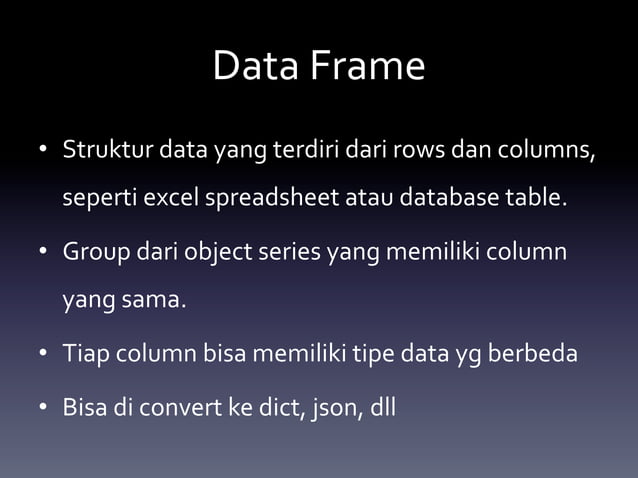 Data Frame

• Struktur data yang terdiri dari rows dan columns, seperti excel spreadsheet atau database table.

• Group dari object series yang memiliki column yang sama.

• Tiap column bisa memiliki tipe data yg berbeda

• Bisa di convert ke dict, json, dll